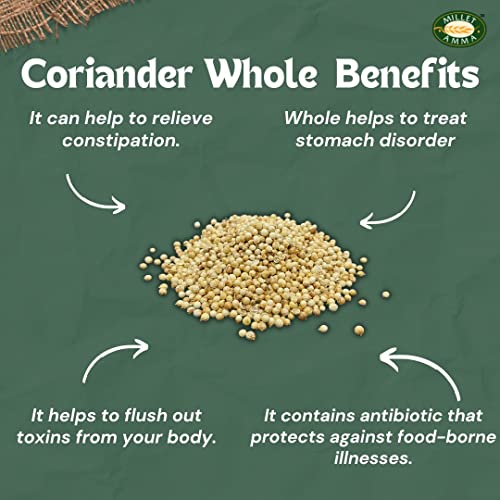 MILLET AMMA

Coriander Whole Benefits

It can help to relieve constipation.

Whole helps to treat stomach disorder

It helps to flush out toxins from your body.

It contains antibiotic that protects against food-borne illnesses.